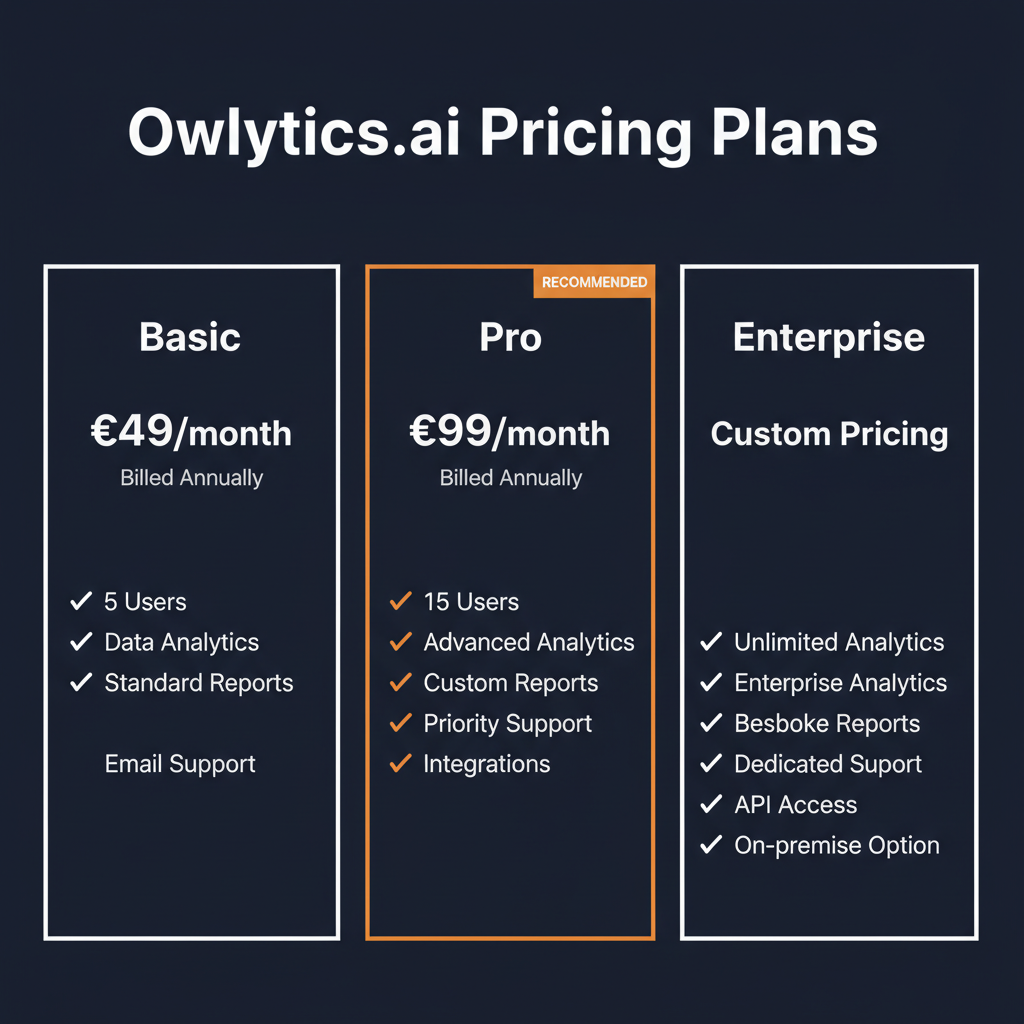 Owlytics.ai Pricing Plans

Basic

€49/month
Billed Annually

✓ 5 Users
✓ Data Analytics
✓ Standard Reports
Email Support

RECOMMENDED

Pro

€99/month
Billed Annually

✓ 15 Users
✓ Advanced Analytics
✓ Custom Reports
✓ Priority Support
✓ Integrations

Enterprise

Custom Pricing

✓ Unlimited Analytics
✓ Enterprise Analytics
✓ Besboke Reports
✓ Dedicated Suport
✓ API Access
✓ On-premise Option